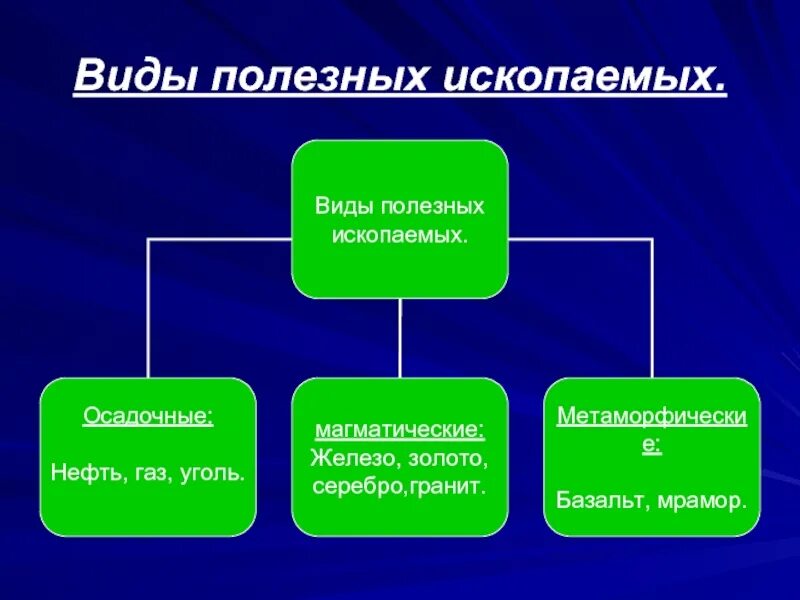 Виды полезных ископаемых.

Виды полезных ископаемых.

Осадочные:

Нефть, газ, уголь.

магматические:
Железо, золото, серебро,гранит.

Метаморфические:

Базальт, мрамор.